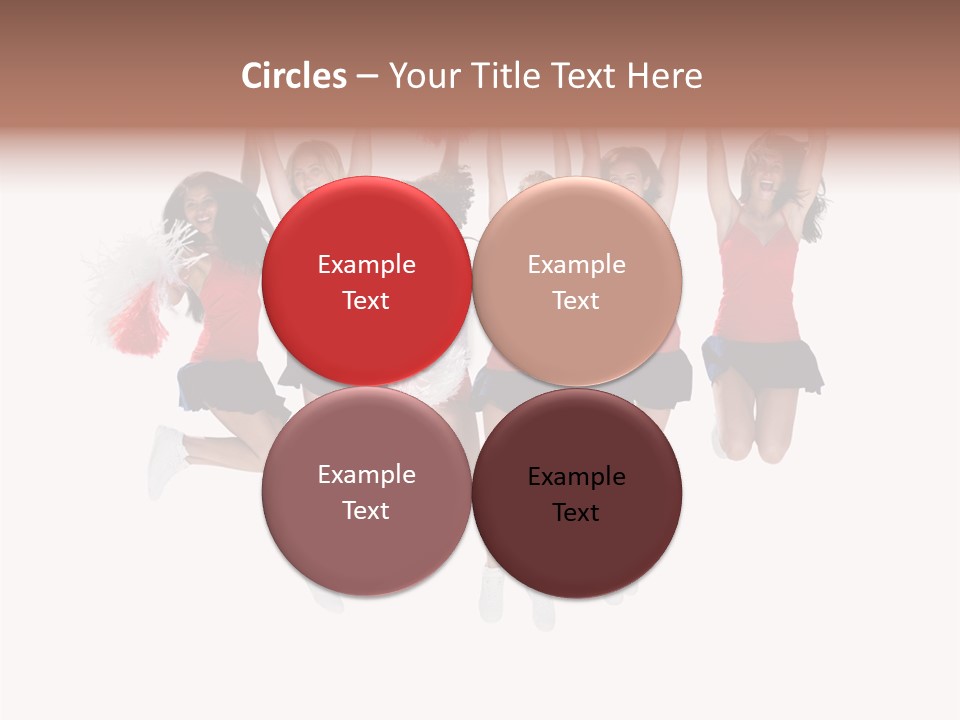 Circles – Your Title Text Here

Example Text

Example Text

Example Text

Example Text